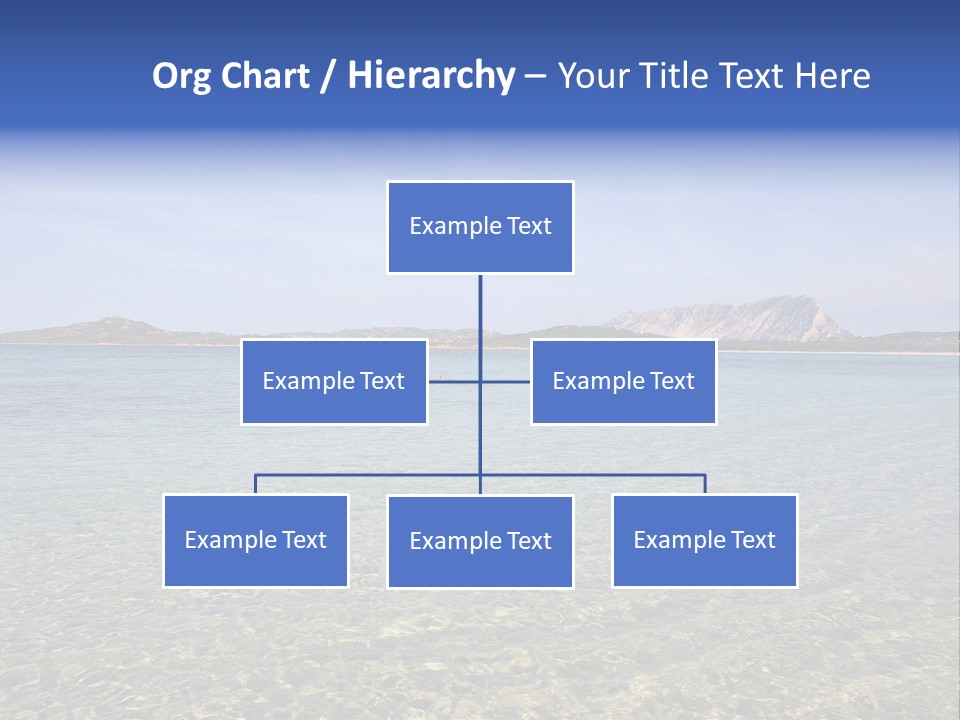 Org Chart / Hierarchy – Your Title Text Here

Example Text

Example Text

Example Text

Example Text

Example Text

Example Text